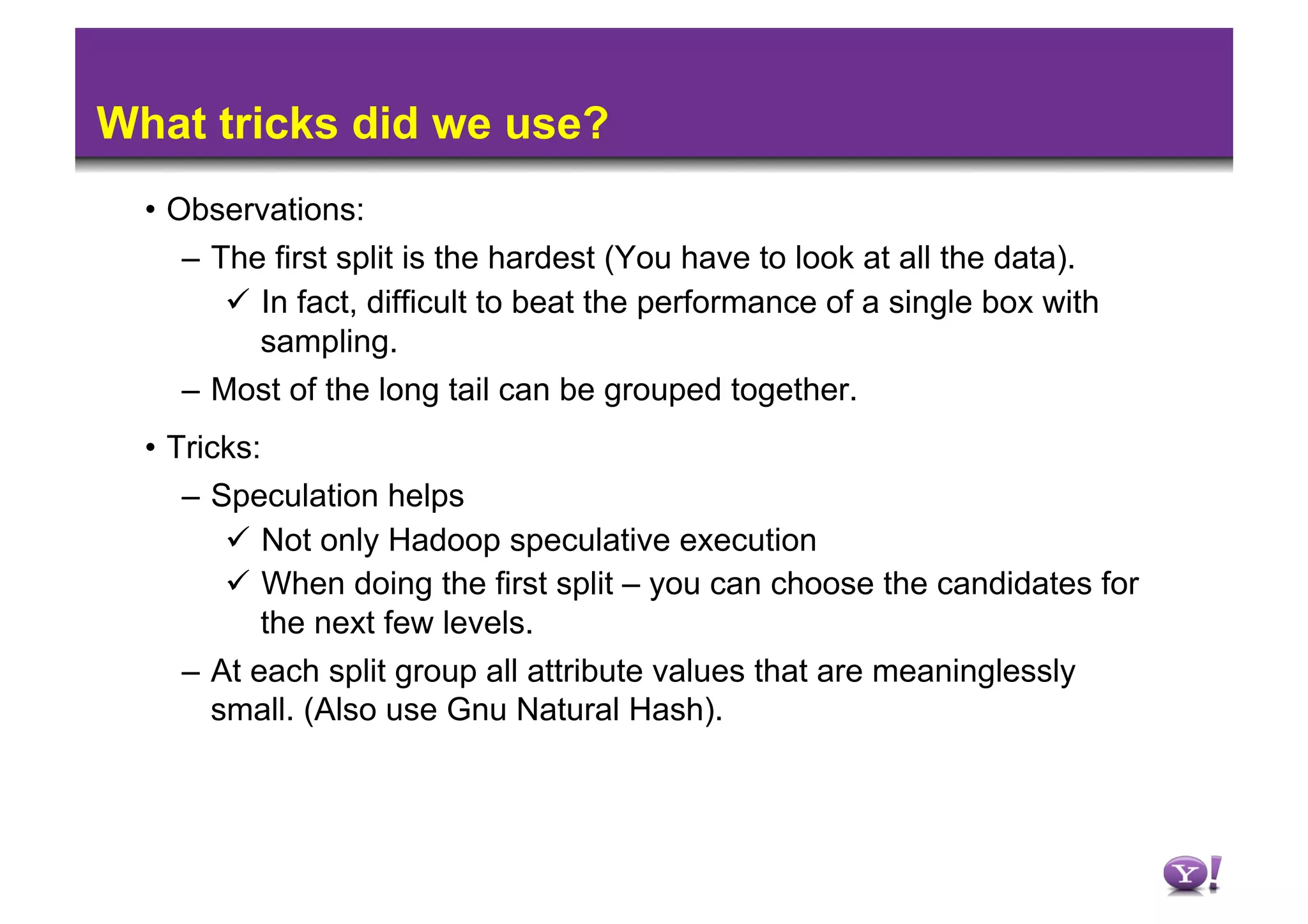 What tricks did we use?

• Observations:

– The first split is the hardest (You have to look at all the data).

✓ In fact, difficult to beat the performance of a single box with sampling.

– Most of the long tail can be grouped together.

• Tricks:

– Speculation helps

✓ Not only Hadoop speculative execution

✓ When doing the first split – you can choose the candidates for the next few levels.

– At each split group all attribute values that are meaninglessly small. (Also use Gnu Natural Hash).

Y!